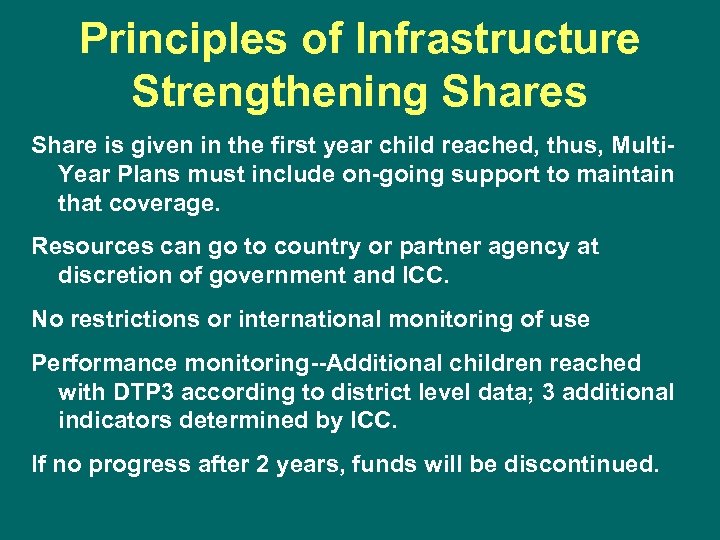 Principles of Infrastructure Strengthening Shares

Share is given in the first year child reached, thus, Multi-Year Plans must include on-going support to maintain that coverage.

Resources can go to country or partner agency at discretion of government and ICC.

No restrictions or international monitoring of use

Performance monitoring--Additional children reached with DTP3 according to district level data; 3 additional indicators determined by ICC.

If no progress after 2 years, funds will be discontinued.